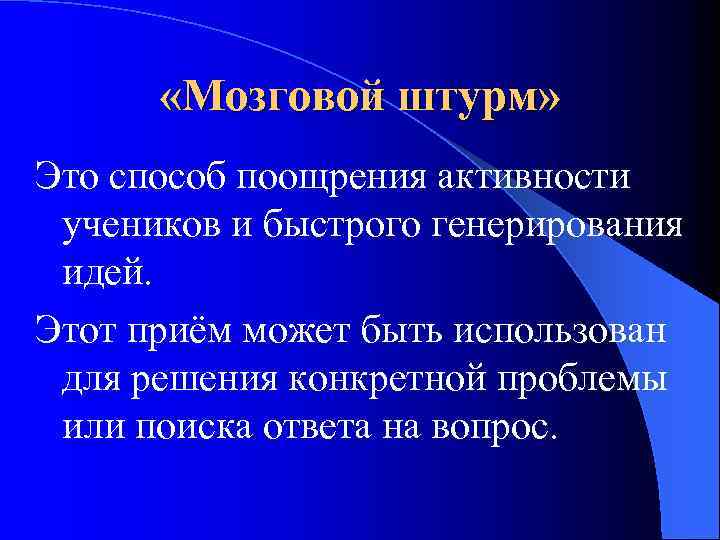 «Мозговой штурм»

Это способ поощрения активности учеников и быстрого генерирования идей.

Этот приём может быть использован для решения конкретной проблемы или поиска ответа на вопрос.